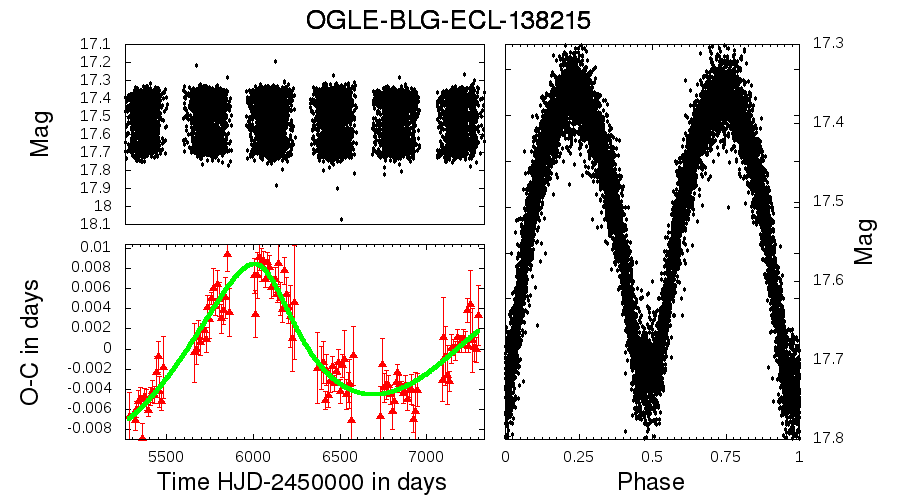 OGLE-BLG-ECL-138215

Mag

17.1
17.2
17.3
17.4
17.5
17.6
17.7
17.8
17.9
18
18.1

O-C in days

0.01
0.008
0.006
0.004
0.002
0
-0.002
-0.004
-0.006
-0.008

5500
6000
6500
7000

Time HJD-2450000 in days

17.3
17.4
17.5
17.6
17.7
17.8

Mag

0
0.25
0.5
0.75
1

Phase